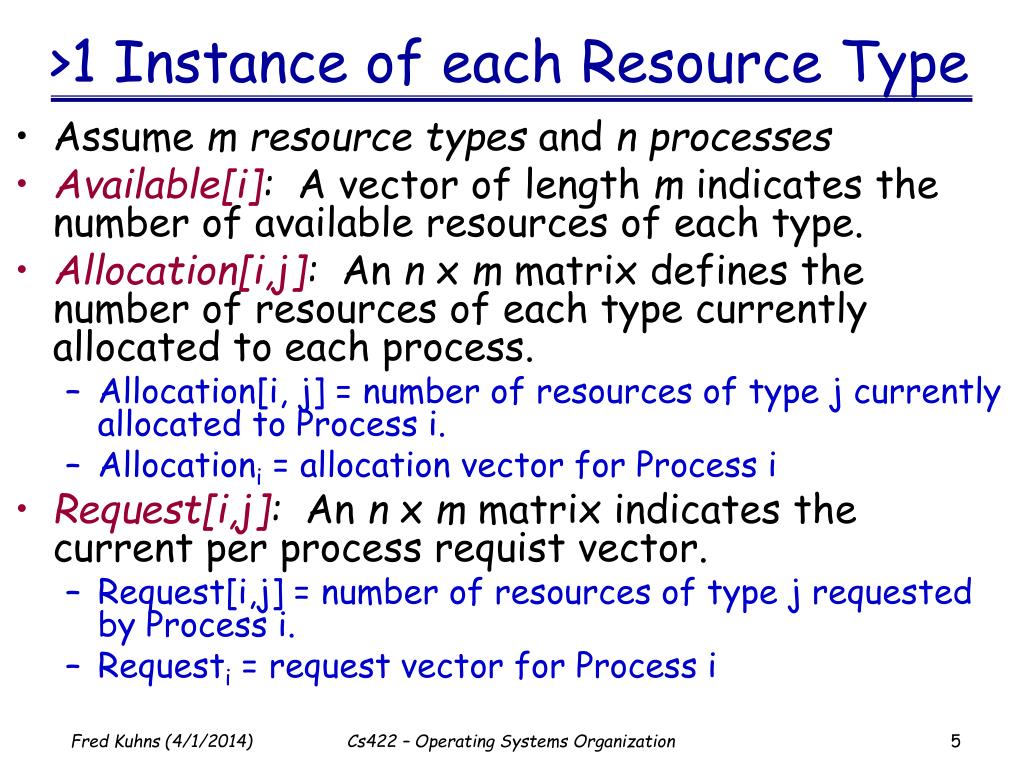 >1 Instance of each Resource Type

• Assume m resource types and n processes
• Available[i]: A vector of length m indicates the number of available resources of each type.
• Allocation[i,j]: An n x m matrix defines the number of resources of each type currently allocated to each process.
 – Allocation[i, j] = number of resources of type j currently allocated to Process i.
 – Allocation$_i$ = allocation vector for Process i
• Request[i,j]: An n x m matrix indicates the current per process requist vector.
 – Request[i,j] = number of resources of type j requested by Process i.
 – Request$_i$ = request vector for Process i

Fred Kuhns (4/1/2014)
Cs422 – Operating Systems Organization
5